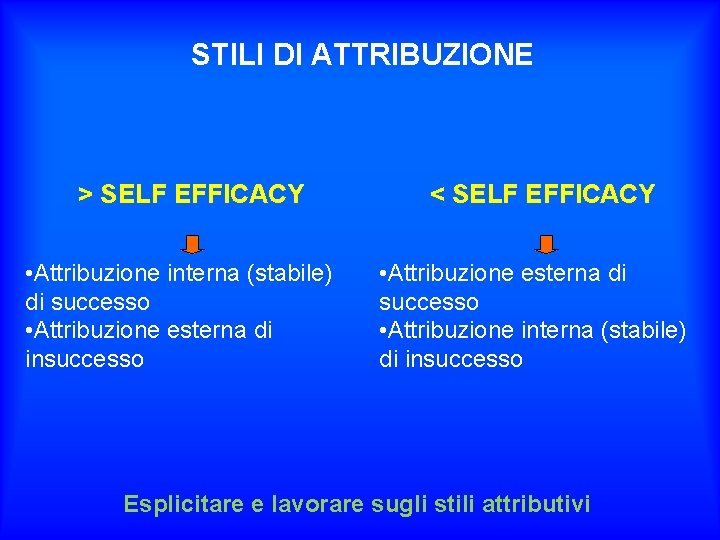 STILI DI ATTRIBUZIONE

> SELF EFFICACY

•Attribuzione interna (stabile) di successo
•Attribuzione esterna di insuccesso

< SELF EFFICACY

•Attribuzione esterna di successo
•Attribuzione interna (stabile) di insuccesso

Esplicitare e lavorare sugli stili attributivi